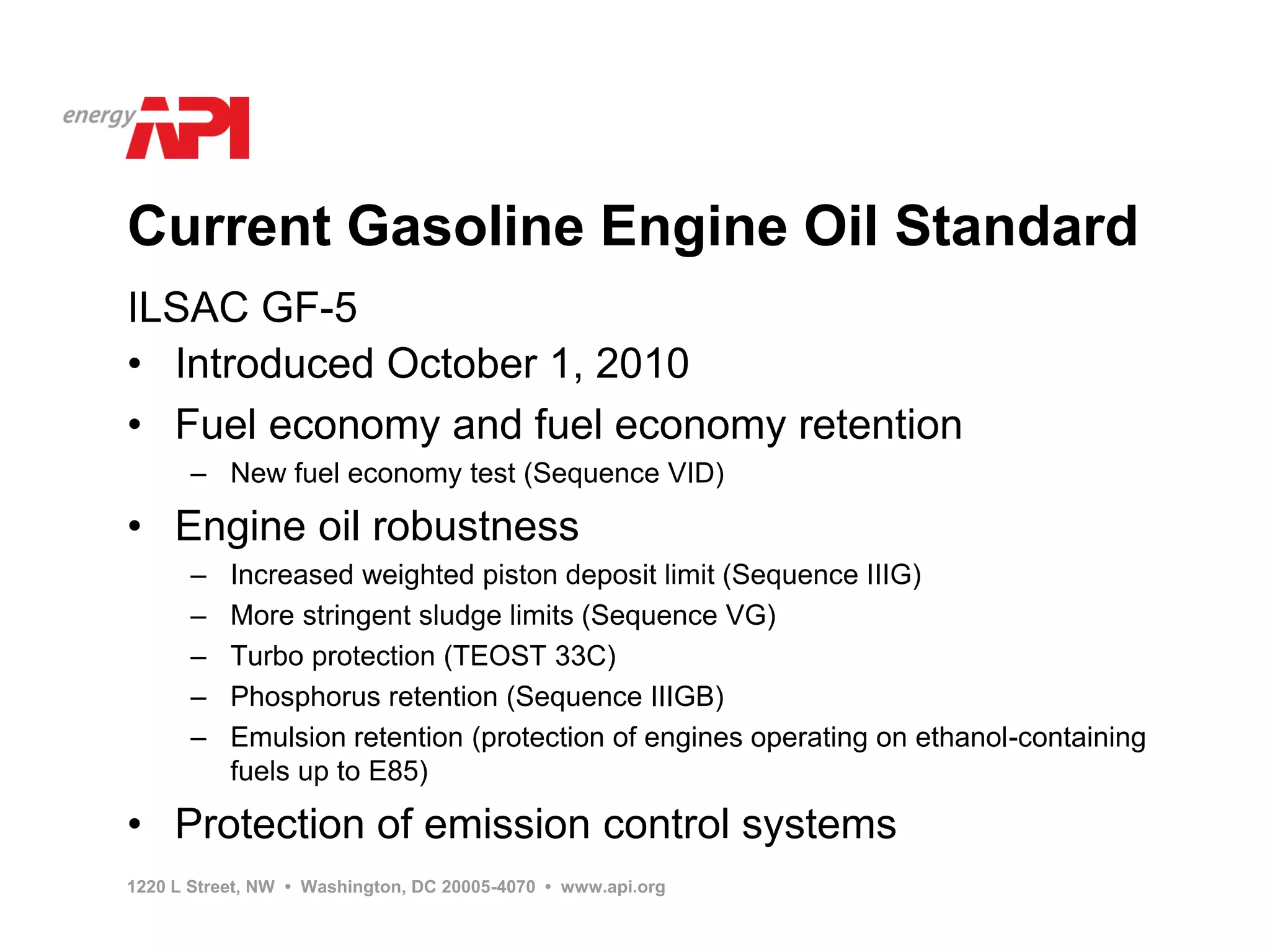 energy API

Current Gasoline Engine Oil Standard

ILSAC GF-5

• Introduced October 1, 2010
• Fuel economy and fuel economy retention
  – New fuel economy test (Sequence VID)
• Engine oil robustness
  – Increased weighted piston deposit limit (Sequence IIIG)
  – More stringent sludge limits (Sequence VG)
  – Turbo protection (TEOST 33C)
  – Phosphorus retention (Sequence IIIGB)
  – Emulsion retention (protection of engines operating on ethanol-containing fuels up to E85)
• Protection of emission control systems

1220 L Street, NW • Washington, DC 20005-4070 • www.api.org